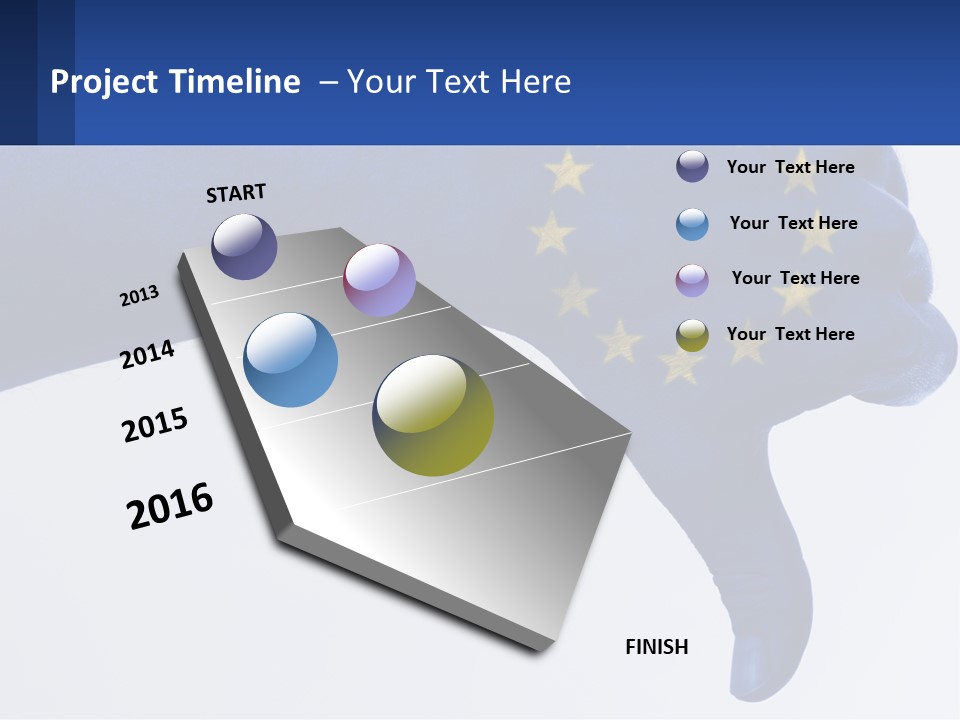 Project Timeline – Your Text Here

START

2013

2014

2015

2016

FINISH

Your Text Here

Your Text Here

Your Text Here

Your Text Here